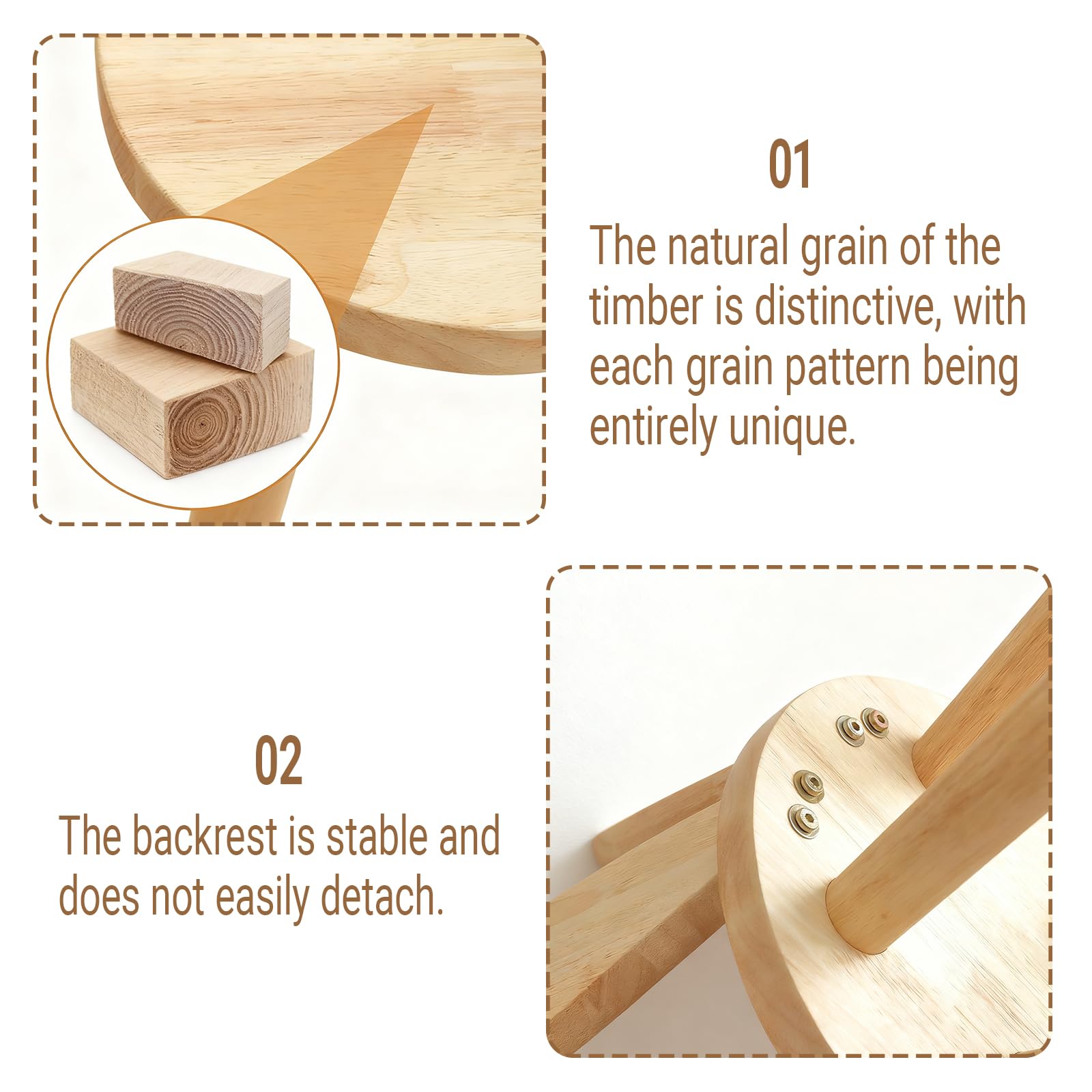 01

The natural grain of the timber is distinctive, with each grain pattern being entirely unique.

02

The backrest is stable and does not easily detach.